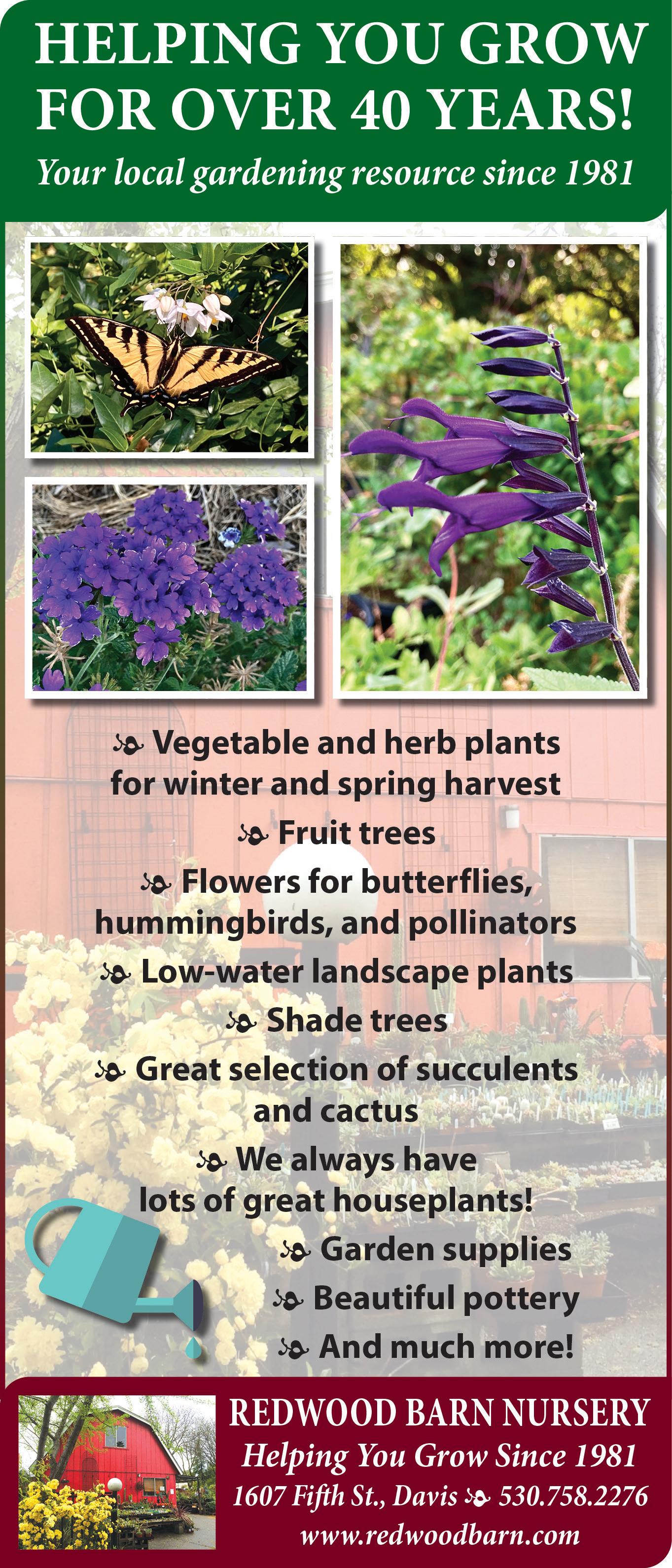 HELPING YOU GROW FOR OVER 40 YEARS!

Your local gardening resource since 1981

Vegetable and herb plants for winter and spring harvest

Fruit trees

Flowers for butterflies, hummingbirds, and pollinators

Low-water landscape plants

Shade trees

Great selection of succulents and cactus

We always have lots of great houseplants!

Garden supplies

Beautiful pottery

And much more!

REDWOOD BARN NURSERY

Helping You Grow Since 1981

1607 Fifth St., Davis 530.758.2276

www.redwoodbarn.com